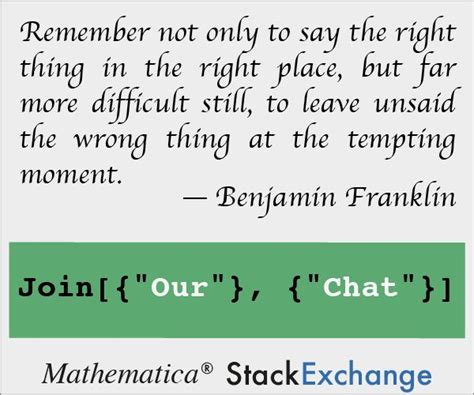 Remember not only to say the right thing in the right place, but far more difficult still, to leave unsaid the wrong thing at the tempting moment.

— Benjamin Franklin

Join[{"Our"}, {"Chat"}]

Mathematica® StackExchange